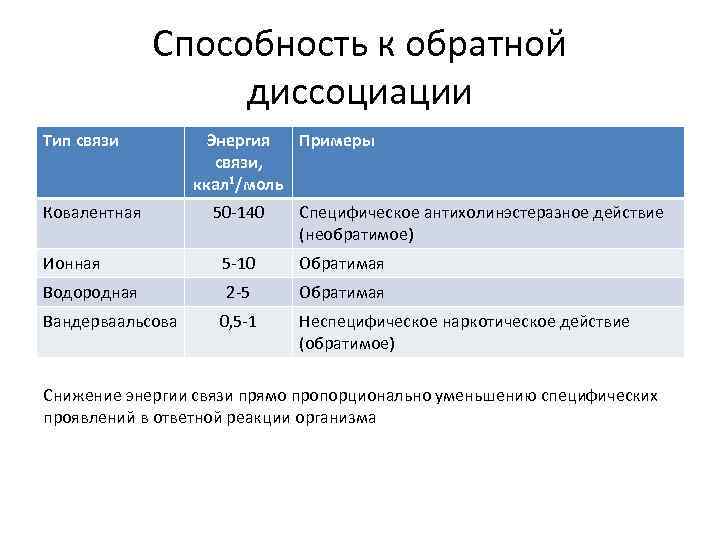 Способность к обратной диссоциации

| Тип связи | Энергия связи, ккал$^1$/моль | Примеры |
|---|---|---|
| Ковалентная | 50-140 | Специфическое антихолинэстеразное действие (необратимое) |
| Ионная | 5-10 | Обратимая |
| Водородная | 2-5 | Обратимая |
| Вандерваальсова | 0,5-1 | Неспецифическое наркотическое действие (обратимое) |

Снижение энергии связи прямо пропорционально уменьшению специфических проявлений в ответной реакции организма